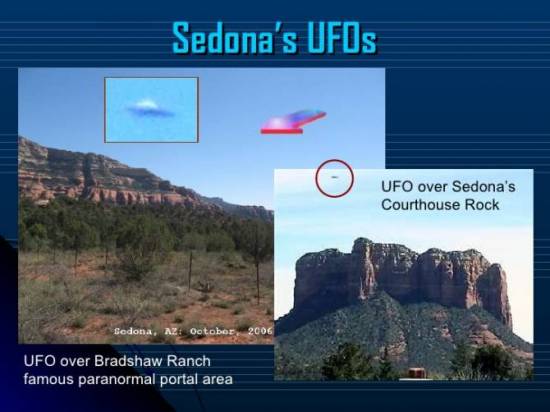 Sedona's UFOs

UFO over Sedona's Courthouse Rock

Sedona, AZ: October, 2006

UFO over Bradshaw Ranch famous paranormal portal area